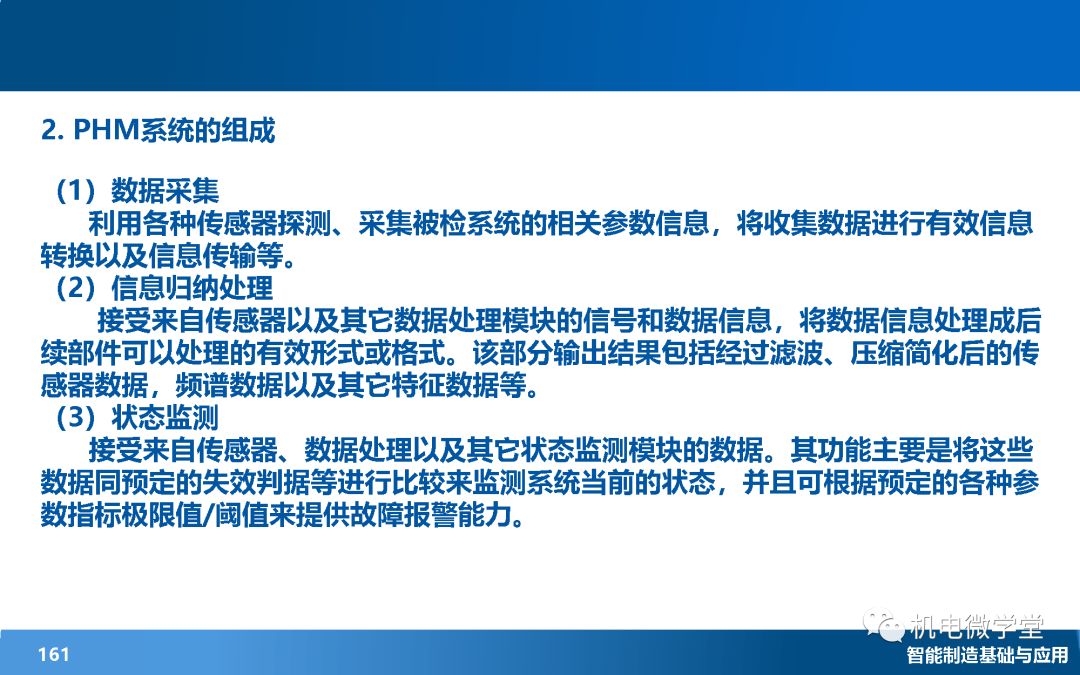 2. PHM系统的组成

（1）数据采集
利用各种传感器探测、采集被检系统的相关参数信息，将收集数据进行有效信息转换以及信息传输等。
（2）信息归纳处理
接受来自传感器以及其它数据处理模块的信号和数据信息，将数据信息处理成后续部件可以处理的有效形式或格式。该部分输出结果包括经过滤波、压缩简化后的传感器数据，频谱数据以及其它特征数据等。
（3）状态监测
接受来自传感器、数据处理以及其它状态监测模块的数据。其功能主要是将这些数据同预定的失效判据等进行比较来监测系统当前的状态，并且可根据预定的各种参数指标极限值/阈值来提供故障报警能力。

机电微学堂

161

智能制造基础与应用